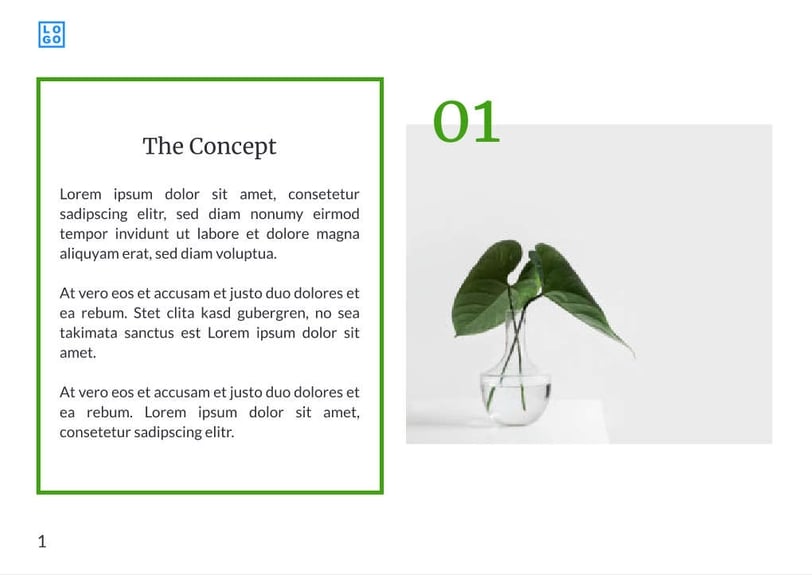 LO
GO

The Concept

Lorem ipsum dolor sit amet, consetetur sadipscing elitr, sed diam nonumy eirmod tempor invidunt ut labore et dolore magna aliquyam erat, sed diam voluptua.

At vero eos et accusam et justo duo dolores et ea rebum. Stet clita kasd gubergren, no sea takimata sanctus est Lorem ipsum dolor sit amet.

At vero eos et accusam et justo duo dolores et ea rebum. Lorem ipsum dolor sit amet, consetetur sadipscing elitr.

01

1